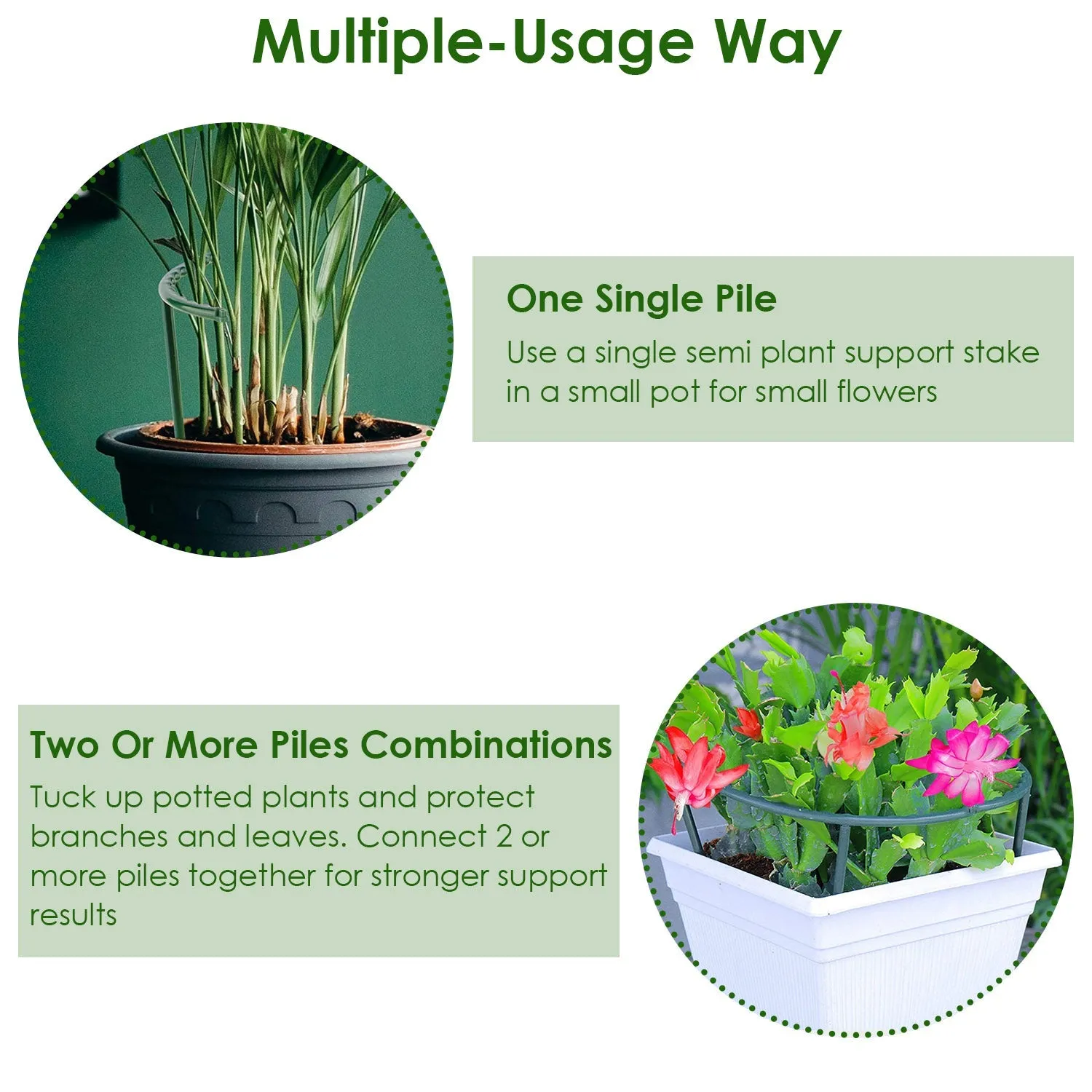 Multiple-Usage Way

One Single Pile

Use a single semi plant support stake in a small pot for small flowers

Two Or More Piles Combinations

Tuck up potted plants and protect branches and leaves. Connect 2 or more piles together for stronger support results